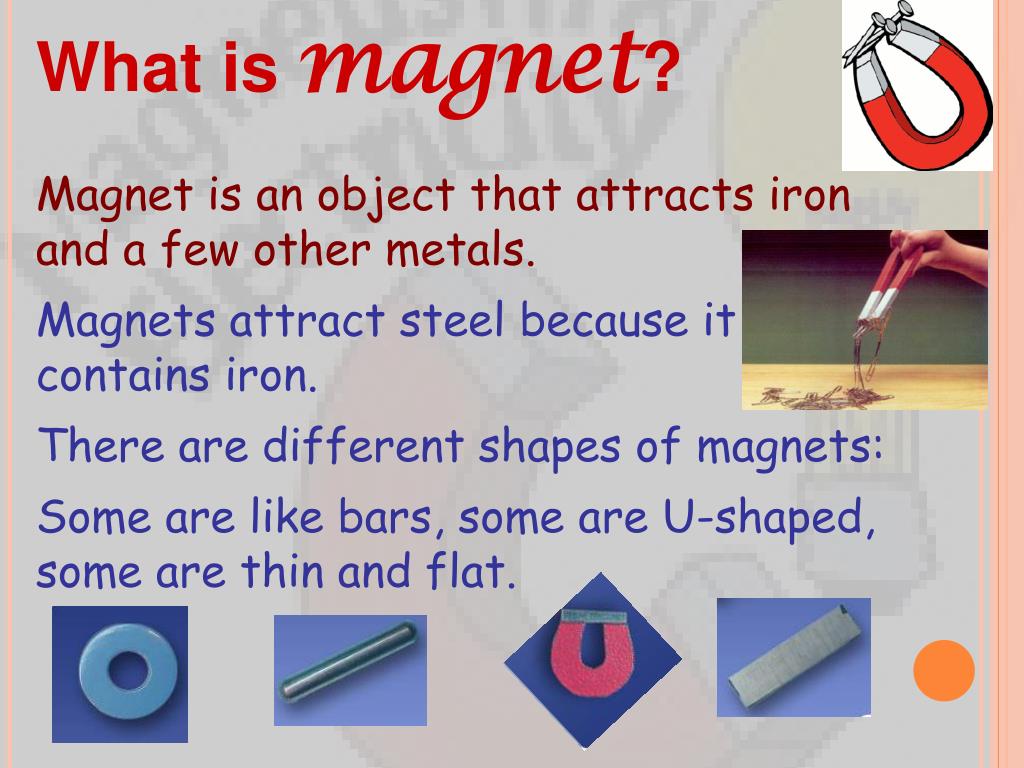 What is magnet?

Magnet is an object that attracts iron and a few other metals.

Magnets attract steel because it contains iron.

There are different shapes of magnets:

Some are like bars, some are U-shaped, some are thin and flat.